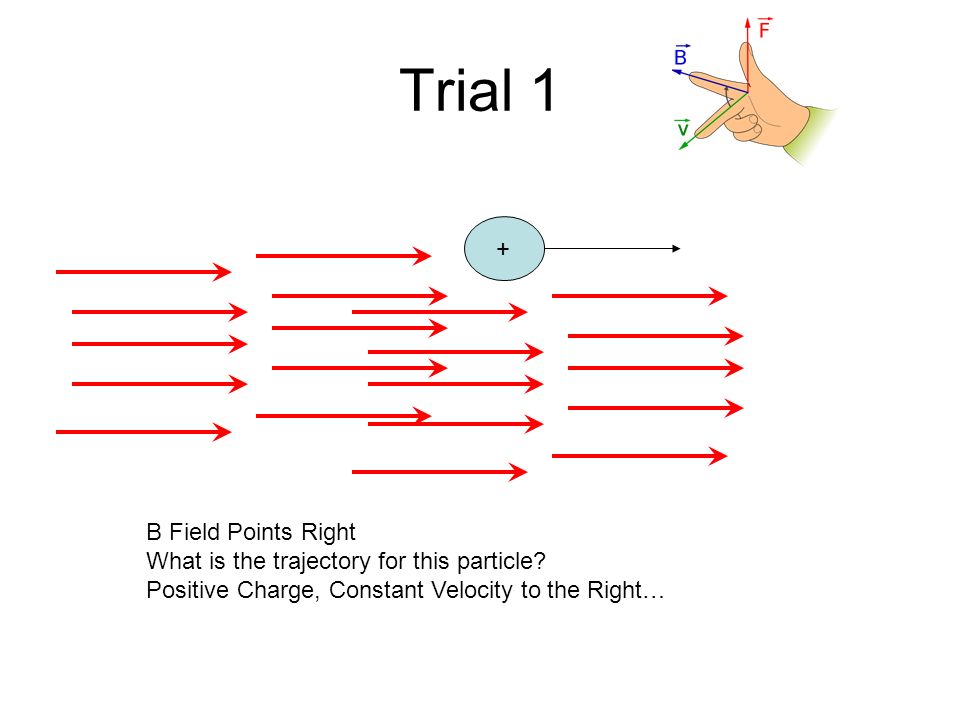 Trial 1

$\vec{F}$
$\vec{B}$
$\vec{v}$

+

B Field Points Right
What is the trajectory for this particle?
Positive Charge, Constant Velocity to the Right…